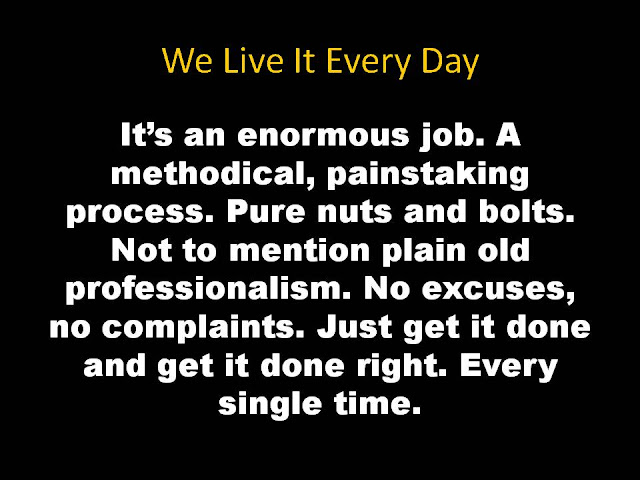 We Live It Every Day

It’s an enormous job. A methodical, painstaking process. Pure nuts and bolts. Not to mention plain old professionalism. No excuses, no complaints. Just get it done and get it done right. Every single time.